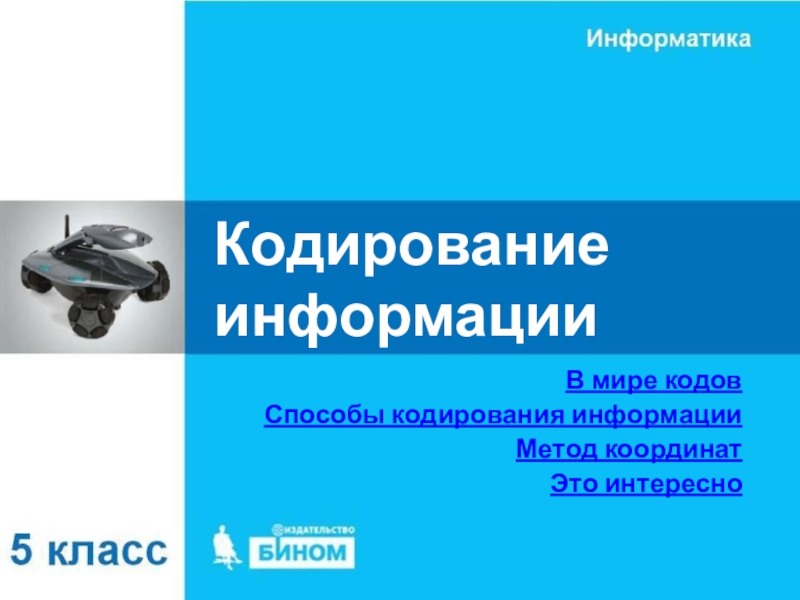 Информатика

Кодирование информации

В мире кодов

Способы кодирования информации

Метод координат

Это интересно

5 класс

ИЗДАТЕЛЬСТВО
БИНОМ